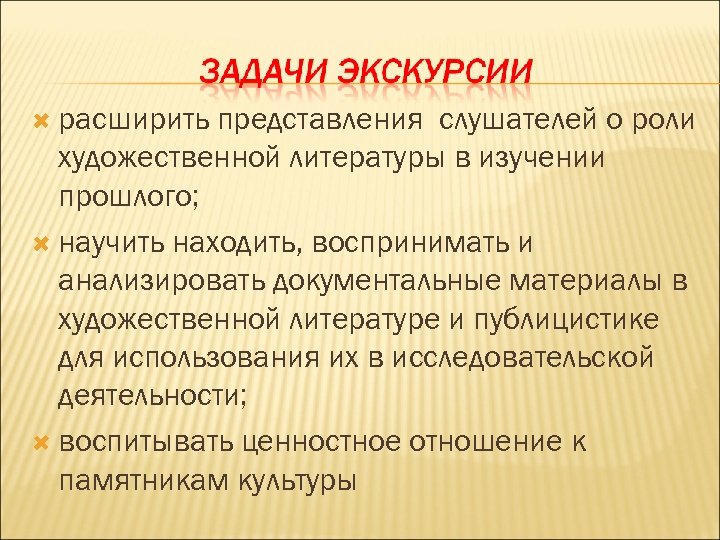 ЗАДАЧИ ЭКСКУРСИИ

расширить представления слушателей о роли художественной литературы в изучении прошлого;

научить находить, воспринимать и анализировать документальные материалы в художественной литературе и публицистике для использования их в исследовательской деятельности;

воспитывать ценностное отношение к памятникам культуры